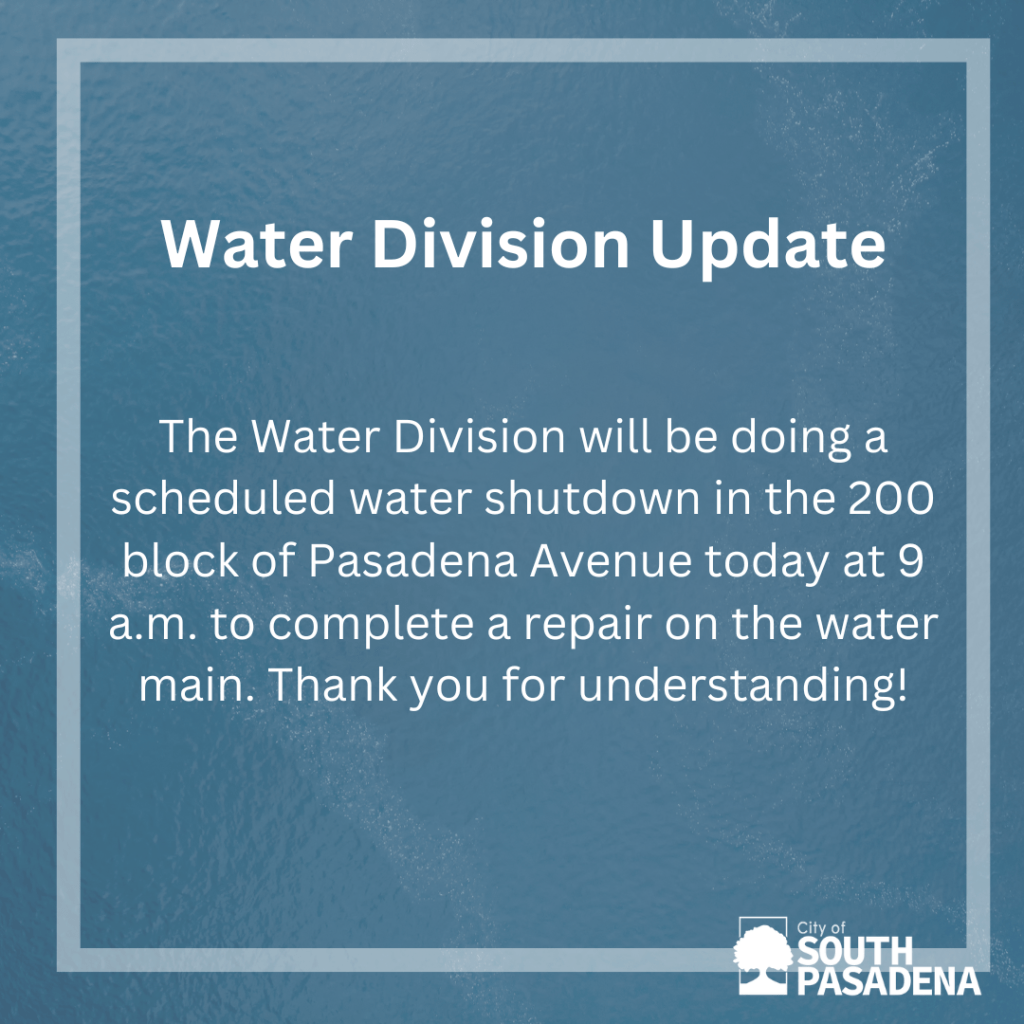 Water Division Update

The Water Division will be doing a scheduled water shutdown in the 200 block of Pasadena Avenue today at 9 a.m. to complete a repair on the water main. Thank you for understanding!

City of
SOUTH
PASADENA